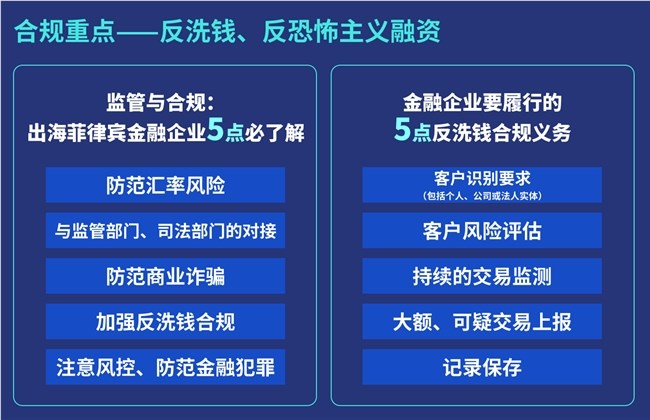 合规重点——反洗钱、反恐怖主义融资

监管与合规：
出海菲律宾金融企业5点必了解

防范汇率风险

与监管部门、司法部门的对接

防范商业诈骗

加强反洗钱合规

注意风控、防范金融犯罪

金融企业要履行的
5点反洗钱合规义务

客户识别要求
（包括个人、公司或法人实体）

客户风险评估

持续的交易监测

大额、可疑交易上报

记录保存